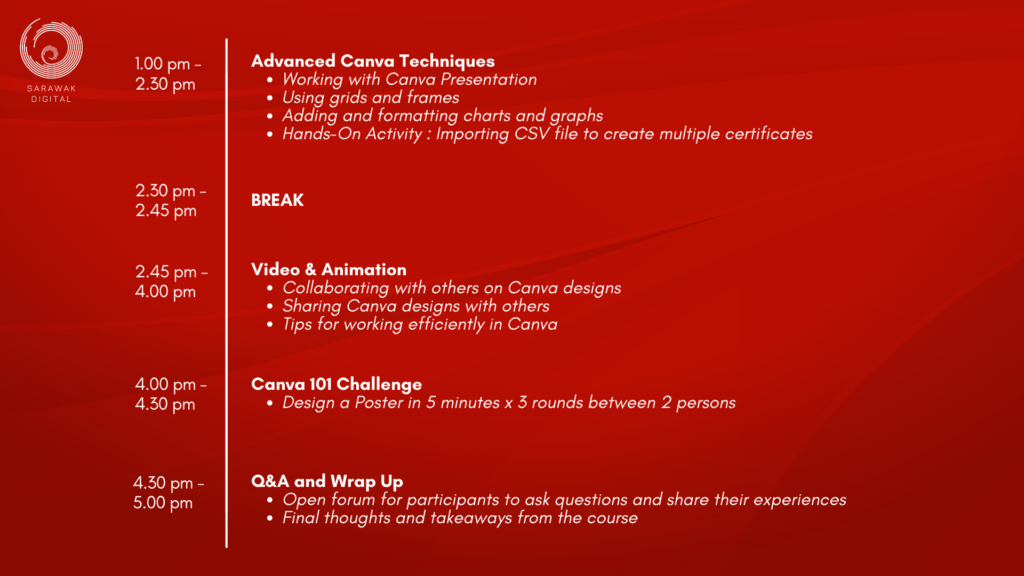 SARAWAK DIGITAL

1.00 pm - 2.30 pm

Advanced Canva Techniques
- Working with Canva Presentation
- Using grids and frames
- Adding and formatting charts and graphs
- Hands-On Activity : Importing CSV file to create multiple certificates

2.30 pm - 2.45 pm

BREAK

2.45 pm - 4.00 pm

Video & Animation
- Collaborating with others on Canva designs
- Sharing Canva designs with others
- Tips for working efficiently in Canva

4.00 pm - 4.30 pm

Canva 101 Challenge
- Design a Poster in 5 minutes x 3 rounds between 2 persons

4.30 pm - 5.00 pm

Q&A and Wrap Up
- Open forum for participants to ask questions and share their experiences
- Final thoughts and takeaways from the course